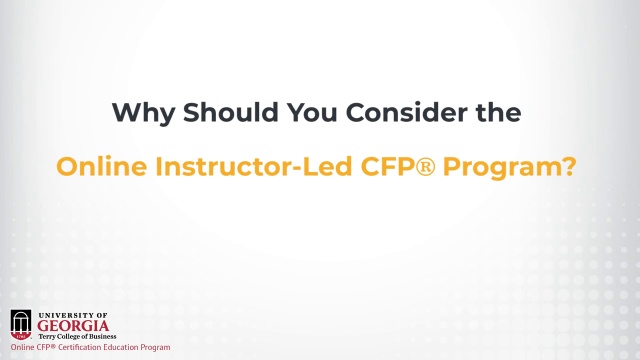 Why Should You Consider the

Online Instructor-Led CFP® Program?

1785

UNIVERSITY OF
GEORGIA
Terry College of Business
Online CFP® Certification Education Program